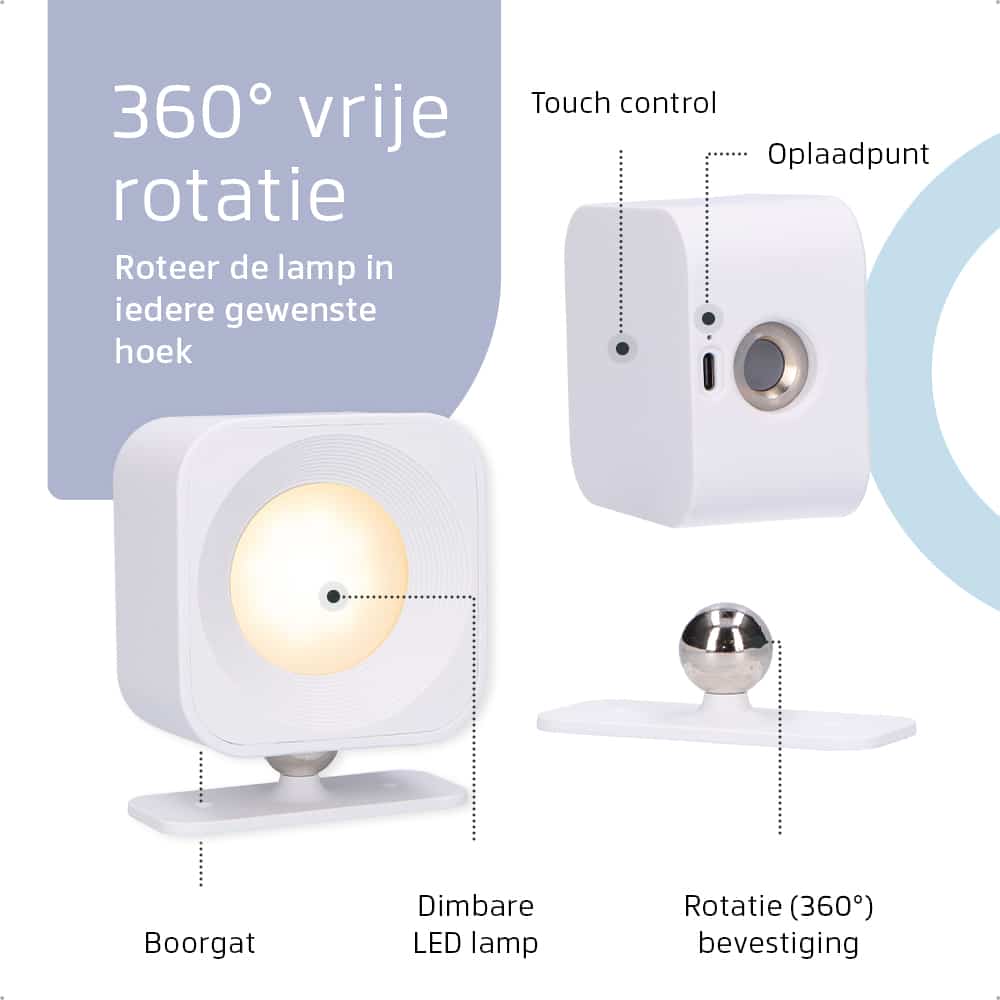 360° vrije rotatie

Roteer de lamp in iedere gewenste hoek

Touch control

Oplaadpunt

Boorgat

Dimbare LED lamp

Rotatie (360°) bevestiging